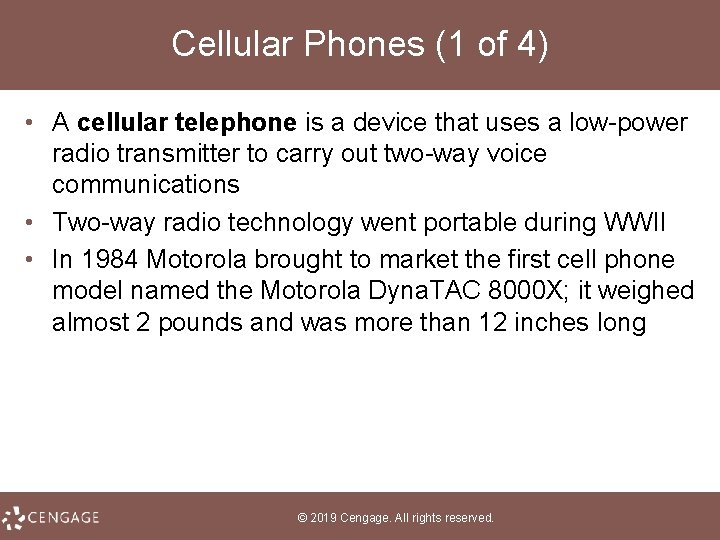 Cellular Phones (1 of 4)

• A cellular telephone is a device that uses a low-power radio transmitter to carry out two-way voice communications

• Two-way radio technology went portable during WWII

• In 1984 Motorola brought to market the first cell phone model named the Motorola DynaTAC 8000X; it weighed almost 2 pounds and was more than 12 inches long

CENGAGE

© 2019 Cengage. All rights reserved.